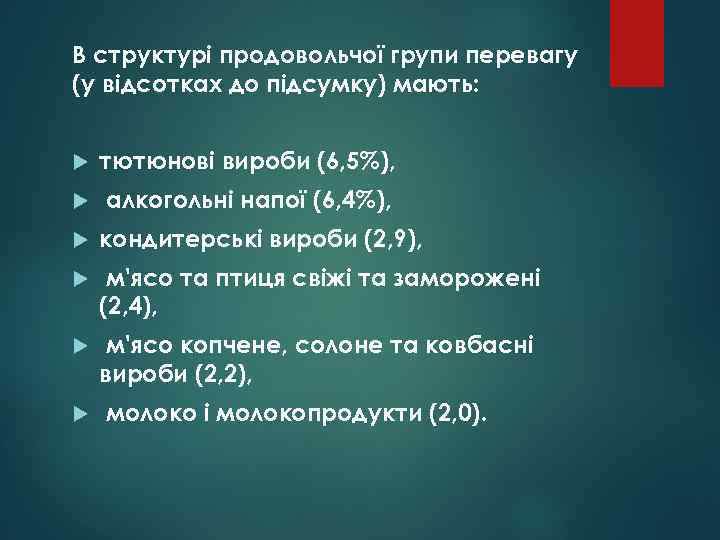 В структурі продовольчої групи перевагу (у відсотках до підсумку) мають:

тютюнові вироби (6,5%),

алкогольні напої (6,4%),

кондитерські вироби (2,9),

м'ясо та птиця свіжі та заморожені (2,4),

м'ясо копчене, солоне та ковбасні вироби (2,2),

молоко і молокопродукти (2,0).